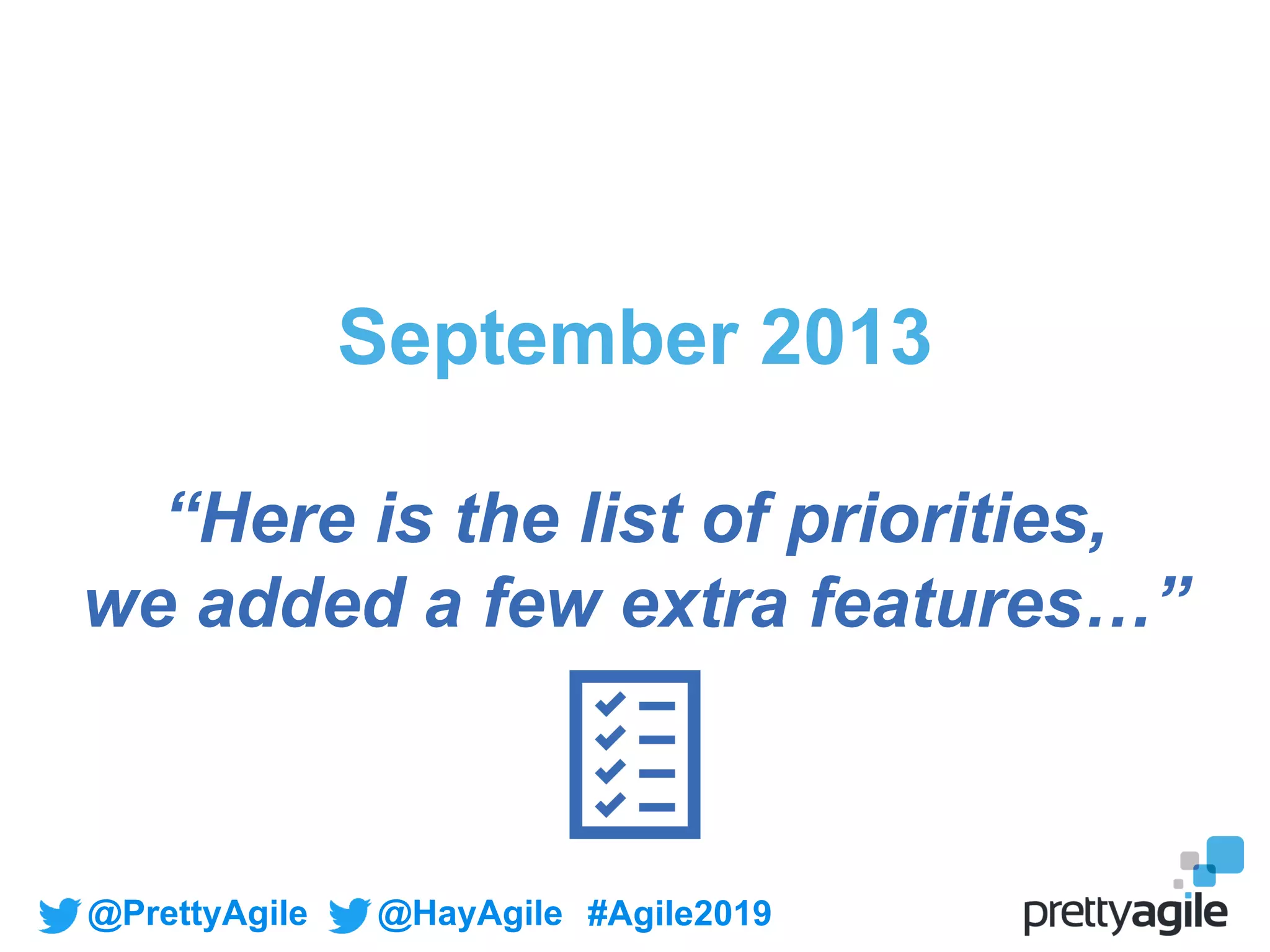 September 2013

“Here is the list of priorities, we added a few extra features…”

@PrettyAgile @HayAgile #Agile2019

prettyagile